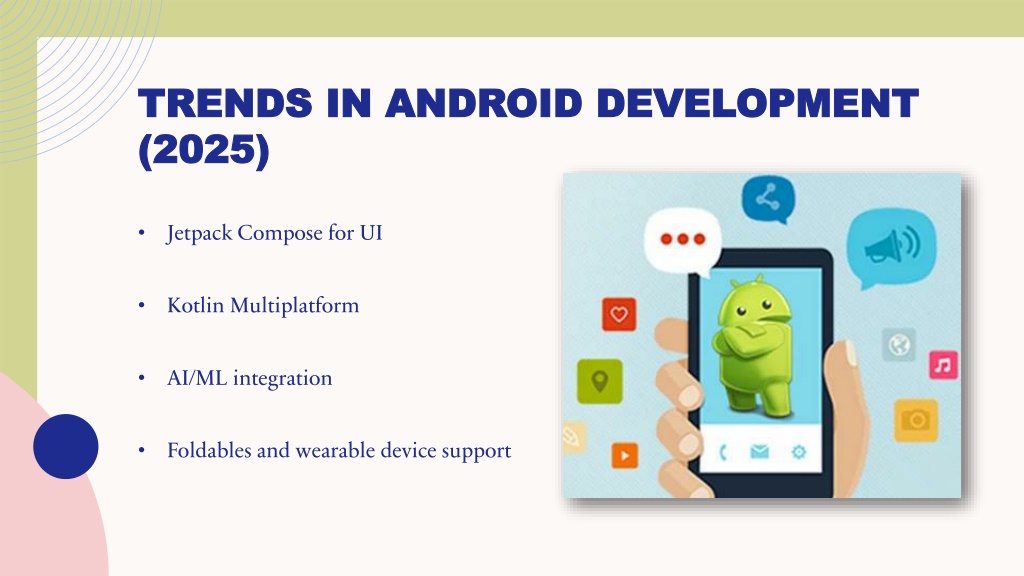 TRENDS IN ANDROID DEVELOPMENT (2025)

• Jetpack Compose for UI

• Kotlin Multiplatform

• AI/ML integration

• Foldables and wearable device support